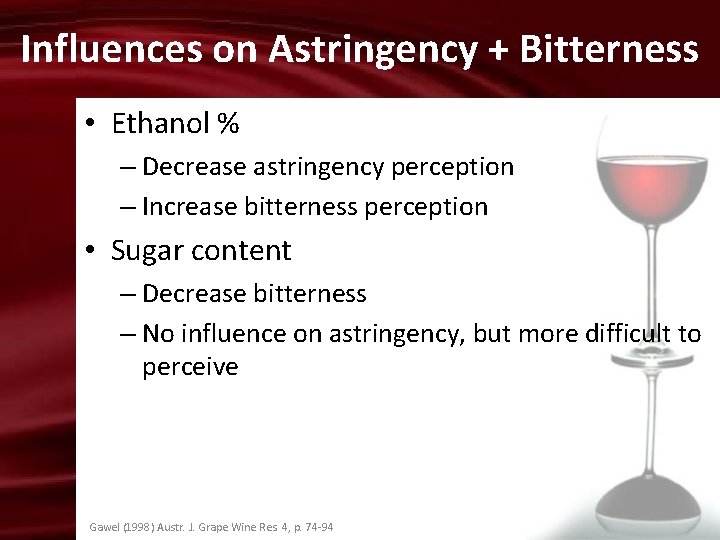 Influences on Astringency + Bitterness

• Ethanol %
– Decrease astringency perception
– Increase bitterness perception

• Sugar content
– Decrease bitterness
– No influence on astringency, but more difficult to perceive

Gawel (1998) Austr. J. Grape Wine Res 4, p. 74-94